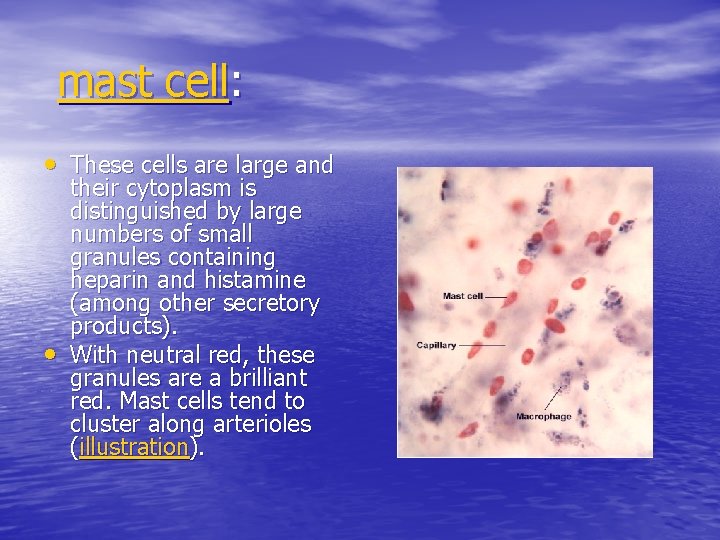 mast cell:

• These cells are large and their cytoplasm is distinguished by large numbers of small granules containing heparin and histamine (among other secretory products).
• With neutral red, these granules are a brilliant red. Mast cells tend to cluster along arterioles (illustration).

Mast cell
Capillary
Macrophage